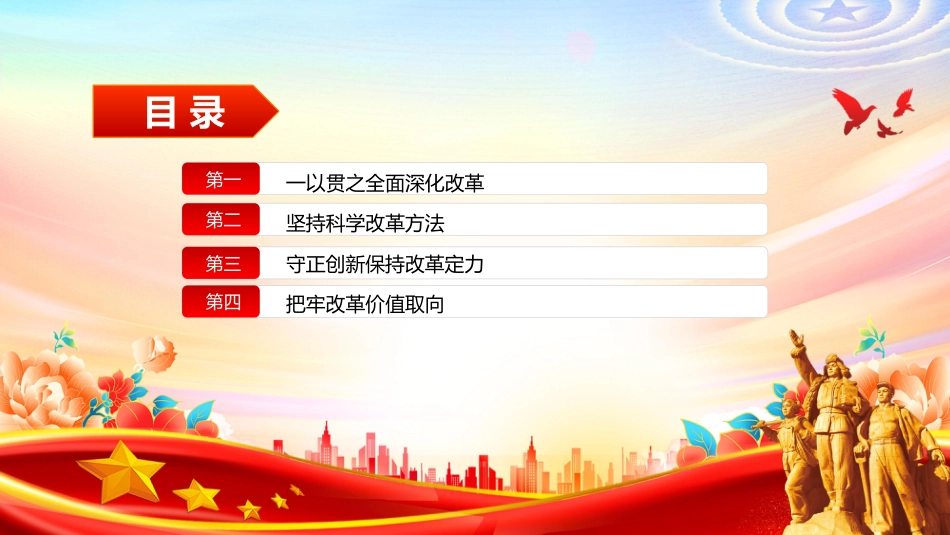 目录

第一 一以贯之全面深化改革

第二 坚持科学改革方法

第三 守正创新保持改革定力

第四 把牢改革价值取向